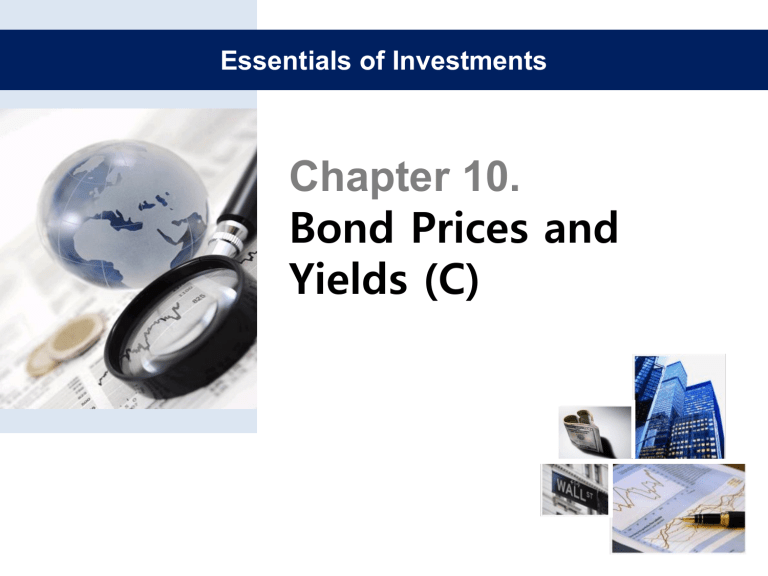 Essentials of Investments

Chapter 10.
Bond Prices and Yields (C)

WALL ST